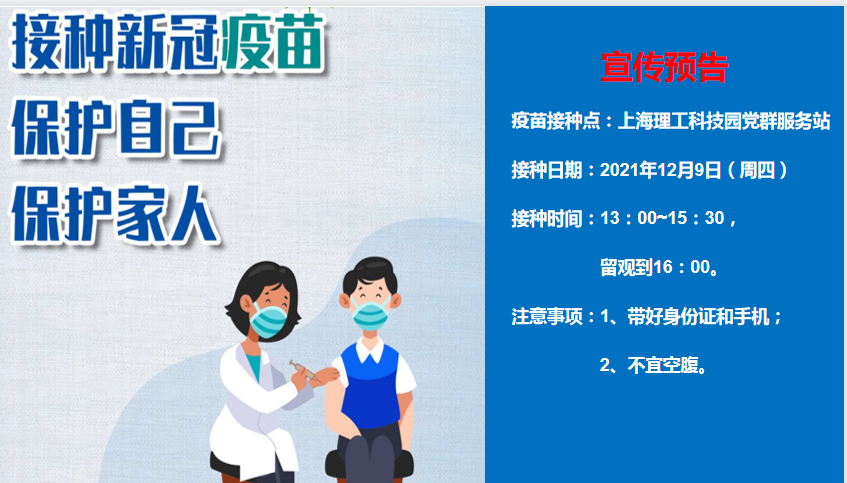 接种新冠疫苗
保护自己
保护家人

宣传预告

疫苗接种点：上海理工科技园党群服务站

接种日期：2021年12月9日（周四）

接种时间：13：00~15：30，

留观到16：00。

注意事项：1、带好身份证和手机；

2、不宜空腹。